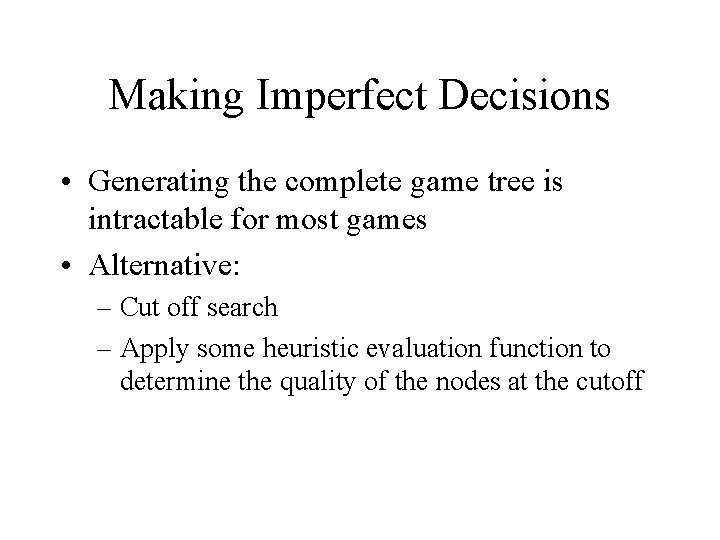 Making Imperfect Decisions

• Generating the complete game tree is intractable for most games

• Alternative:

– Cut off search

– Apply some heuristic evaluation function to determine the quality of the nodes at the cutoff